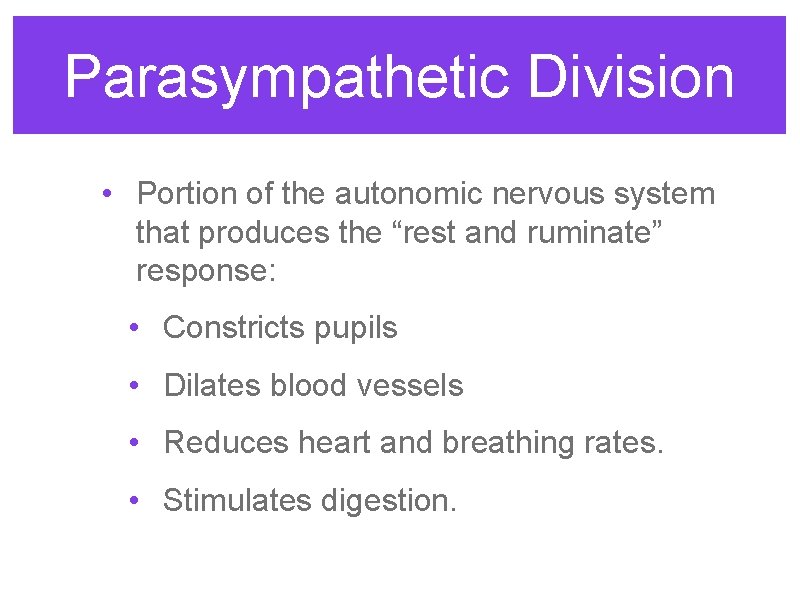 Parasympathetic Division

• Portion of the autonomic nervous system that produces the “rest and ruminate” response:

• Constricts pupils

• Dilates blood vessels

• Reduces heart and breathing rates.

• Stimulates digestion.